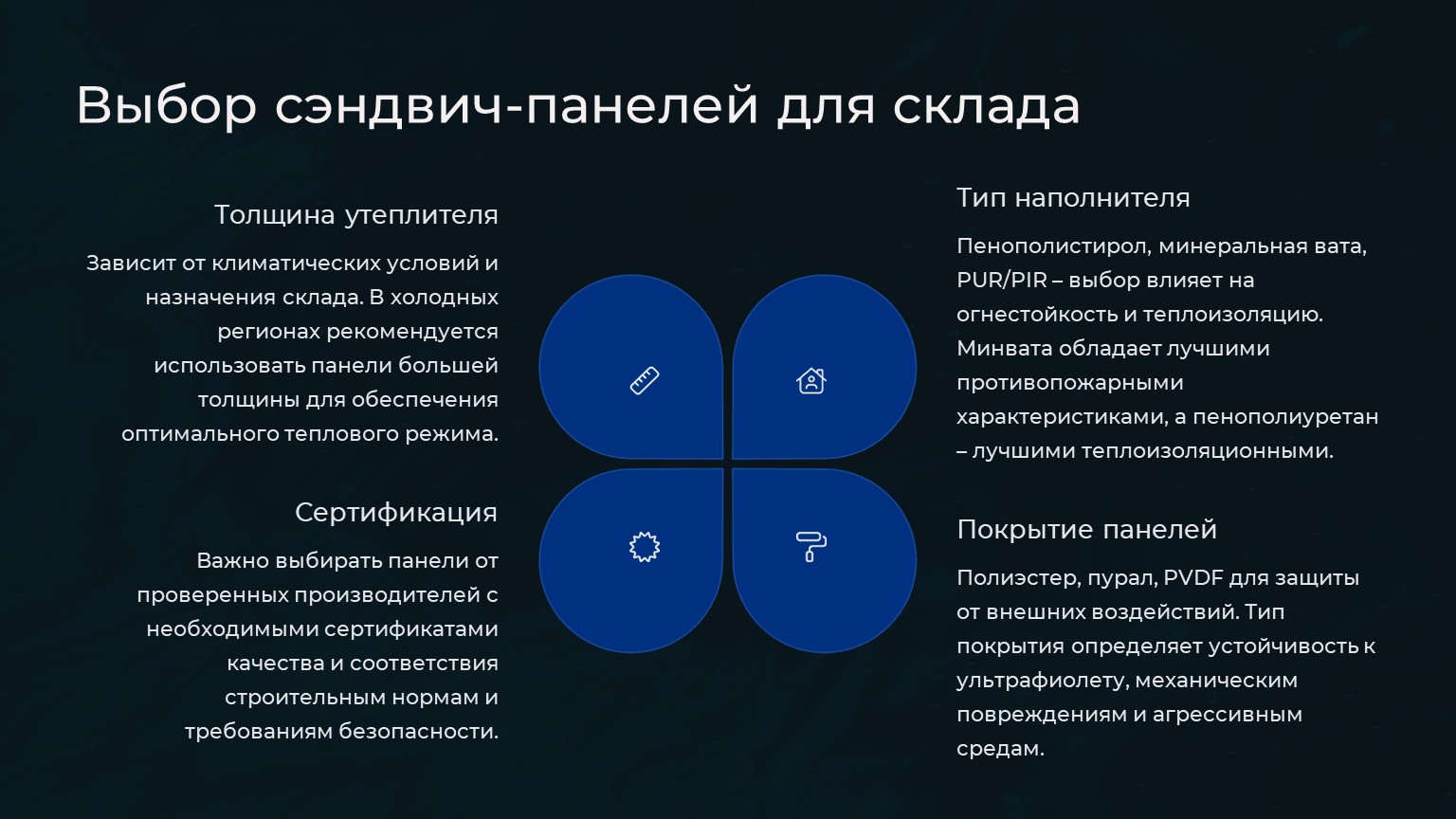 Выбор сэндвич-панелей для склада

Толщина утеплителя

Зависит от климатических условий и назначения склада. В холодных регионах рекомендуется использовать панели большей толщины для обеспечения оптимального теплового режима.

Сертификация

Важно выбирать панели от проверенных производителей с необходимыми сертификатами качества и соответствия строительным нормам и требованиям безопасности.

Тип наполнителя

Пенополистирол, минеральная вата, PUR/PIR – выбор влияет на огнестойкость и теплоизоляцию. Минвата обладает лучшими противопожарными характеристиками, а пенополиуретан – лучшими теплоизоляционными.

Покрытие панелей

Полиэстер, пурал, PVDF для защиты от внешних воздействий. Тип покрытия определяет устойчивость к ультрафиолету, механическим повреждениям и агрессивным средам.